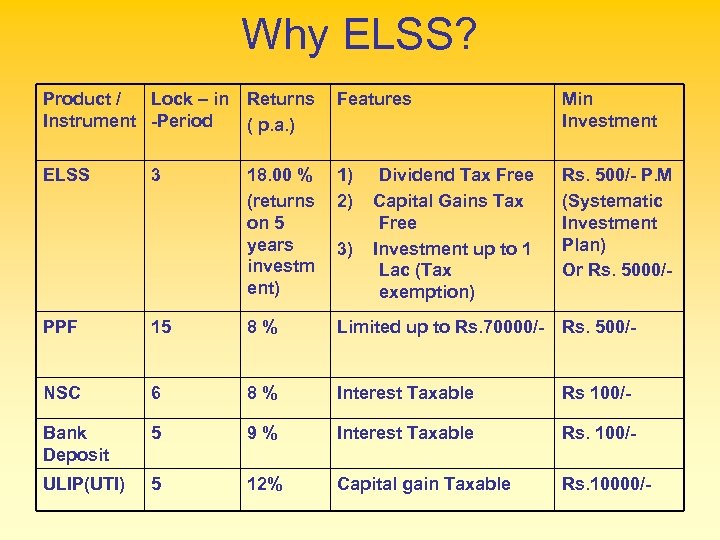 Why ELSS?

| Product / Instrument | Lock – in -Period | Returns ( p.a.) | Features | Min Investment |
|---|---|---|---|---|
| ELSS | 3 | 18.00 % (returns on 5 years investment) | 1) Dividend Tax Free 2) Capital Gains Tax Free 3) Investment up to 1 Lac (Tax exemption) | Rs. 500/- P.M (Systematic Investment Plan) Or Rs. 5000/- |
| PPF | 15 | 8 % | Limited up to Rs.70000/- | Rs. 500/- |
| NSC | 6 | 8 % | Interest Taxable | Rs 100/- |
| Bank Deposit | 5 | 9 % | Interest Taxable | Rs. 100/- |
| ULIP(UTI) | 5 | 12% | Capital gain Taxable | Rs.10000/- |